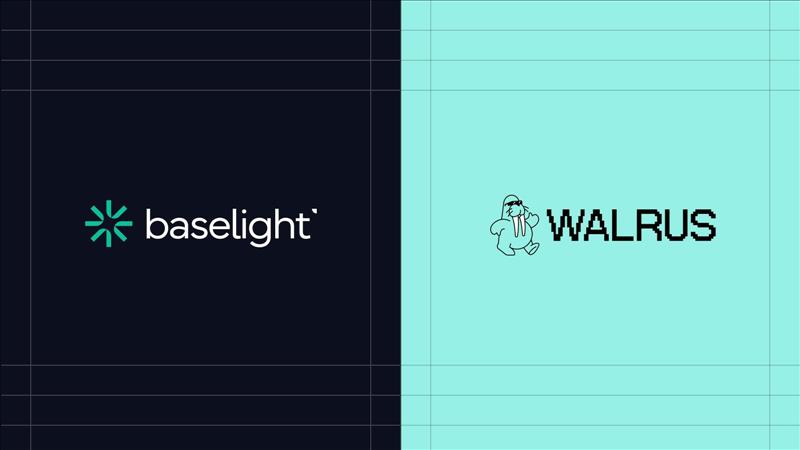 baselight`

WALRUS